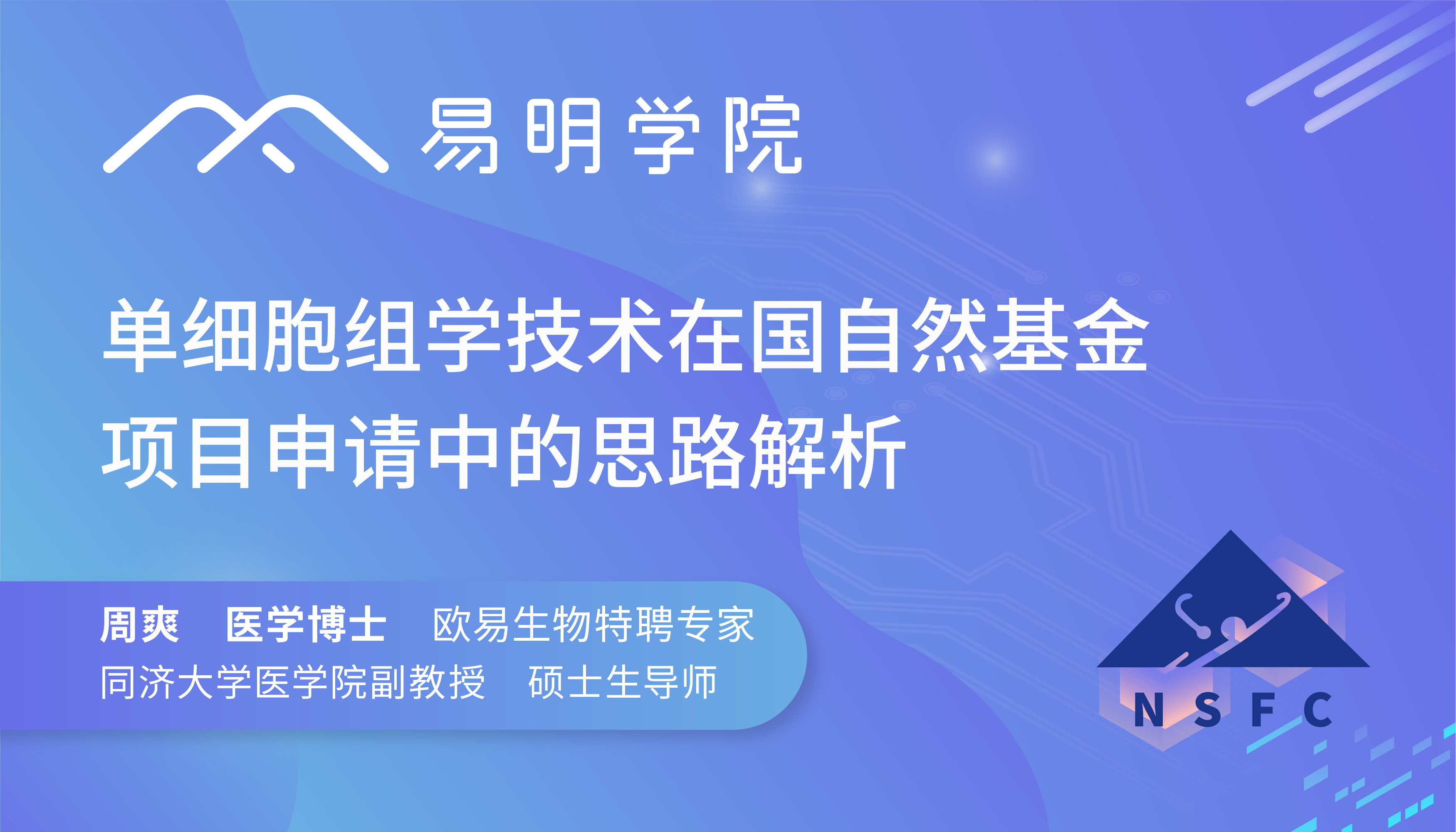 易明学院

单细胞组学技术在国自然基金项目申请中的思路解析

周爽 医学博士 欧易生物特聘专家
同济大学医学院副教授 硕士生导师

NSFC